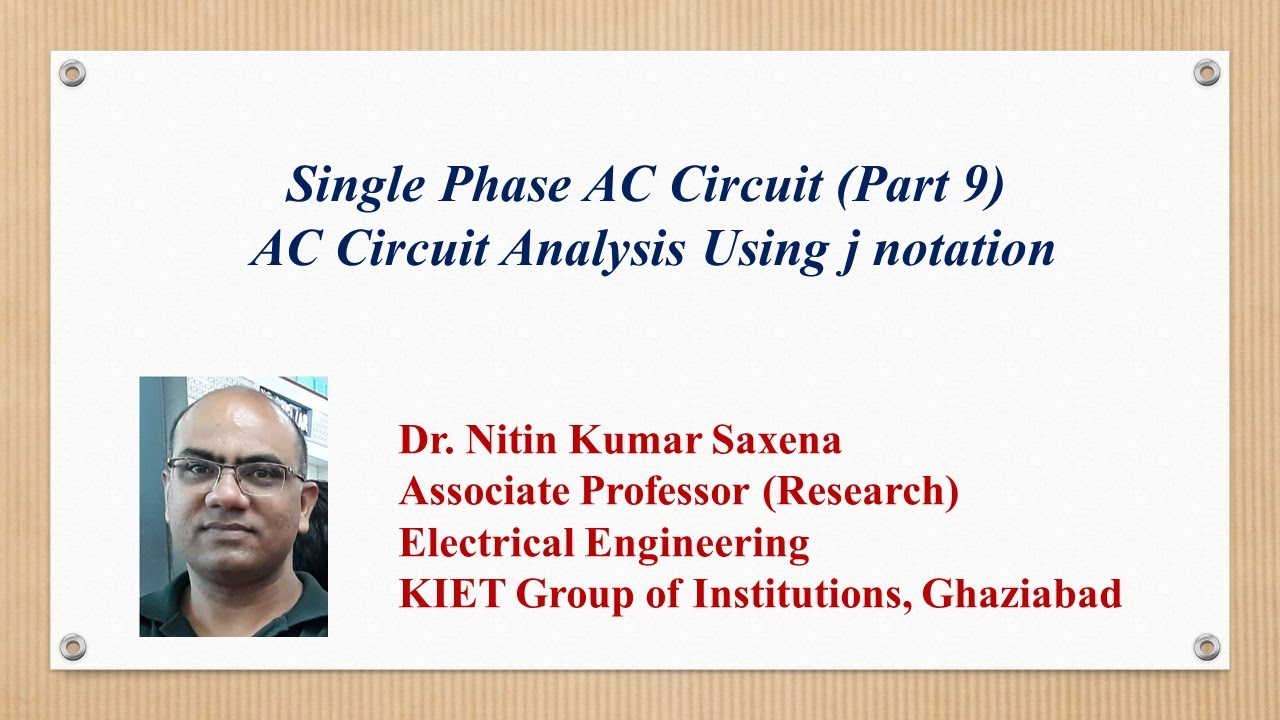 Single Phase AC Circuit (Part 9)
AC Circuit Analysis Using j notation

Dr. Nitin Kumar Saxena
Associate Professor (Research)
Electrical Engineering
KIET Group of Institutions, Ghaziabad